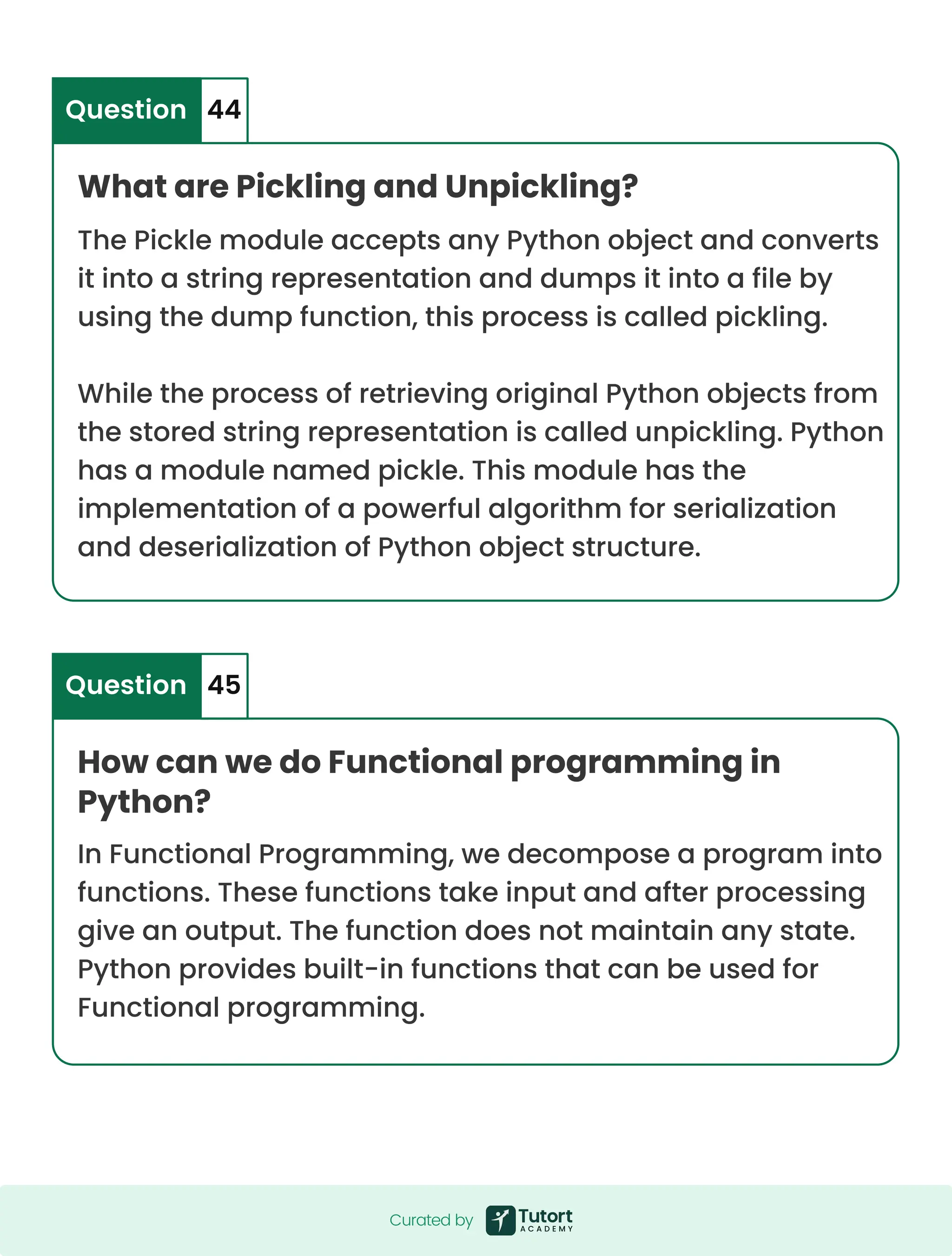 Question 44

What are Pickling and Unpickling?

The Pickle module accepts any Python object and converts it into a string representation and dumps it into a file by using the dump function, this process is called pickling.

While the process of retrieving original Python objects from the stored string representation is called unpickling. Python has a module named pickle. This module has the implementation of a powerful algorithm for serialization and deserialization of Python object structure.

Question 45

How can we do Functional programming in Python?

In Functional Programming, we decompose a program into functions. These functions take input and after processing give an output. The function does not maintain any state. Python provides built-in functions that can be used for Functional programming.

Curated by Tutort ACADEMY